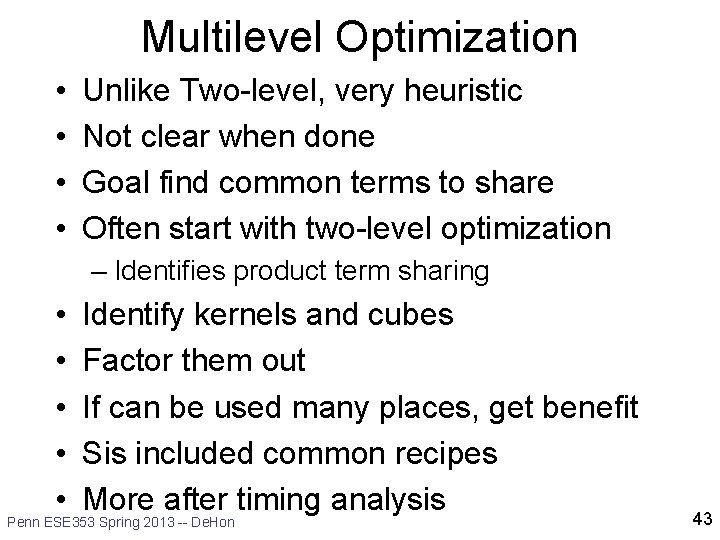 Multilevel Optimization

• Unlike Two-level, very heuristic
• Not clear when done
• Goal find common terms to share
• Often start with two-level optimization
– Identifies product term sharing
• Identify kernels and cubes
• Factor them out
• If can be used many places, get benefit
• Sis included common recipes
• More after timing analysis

Penn ESE353 Spring 2013 -- DeHon

43